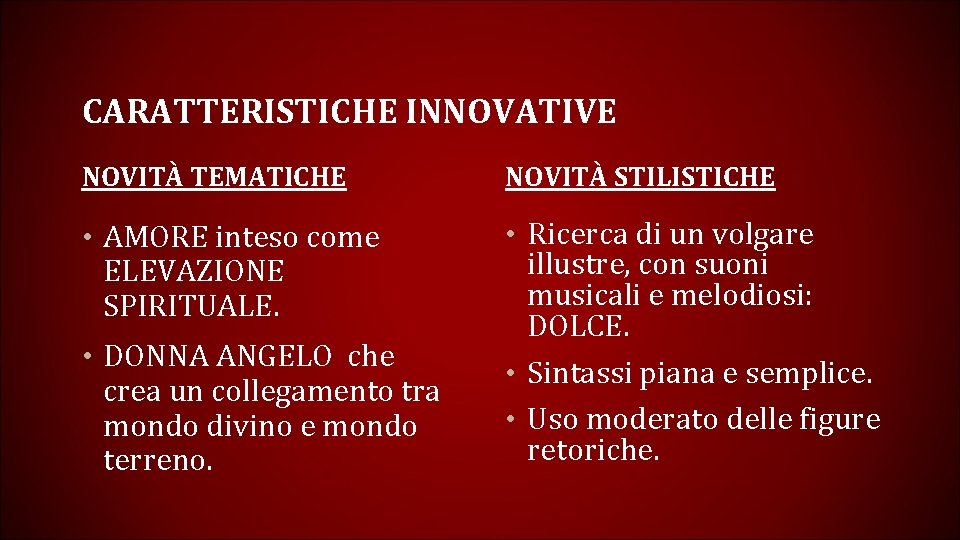 CARATTERISTICHE INNOVATIVE

NOVITÀ TEMATICHE

• AMORE inteso come ELEVAZIONE SPIRITUALE.

• DONNA ANGELO che crea un collegamento tra mondo divino e mondo terreno.

NOVITÀ STILISTICHE

• Ricerca di un volgare illustre, con suoni musicali e melodiosi: DOLCE.

• Sintassi piana e semplice.

• Uso moderato delle figure retoriche.